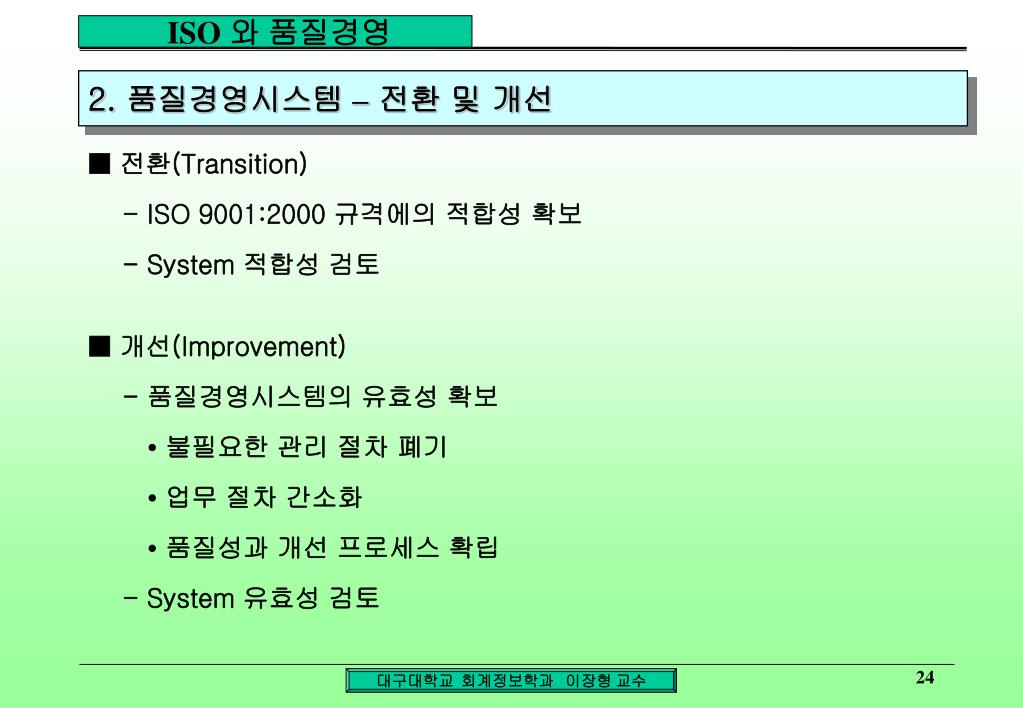 ISO 와 품질경영

2. 품질경영시스템 – 전환 및 개선

■ 전환(Transition)

- ISO 9001:2000 규격에의 적합성 확보

- System 적합성 검토

■ 개선(Improvement)

- 품질경영시스템의 유효성 확보

• 불필요한 관리 절차 폐기

• 업무 절차 간소화

• 품질성과 개선 프로세스 확립

- System 유효성 검토

대구대학교 회계정보학과 이장형 교수

24